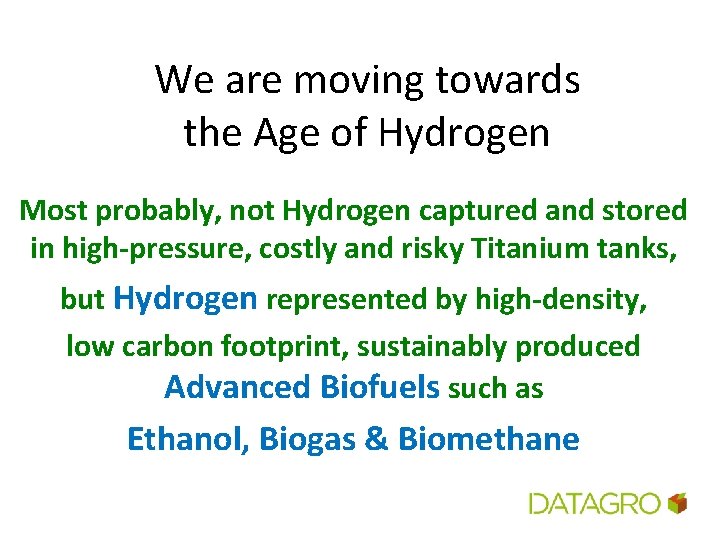 We are moving towards the Age of Hydrogen

Most probably, not Hydrogen captured and stored in high-pressure, costly and risky Titanium tanks,

but Hydrogen represented by high-density, low carbon footprint, sustainably produced Advanced Biofuels such as Ethanol, Biogas & Biomethane

DATAGRO